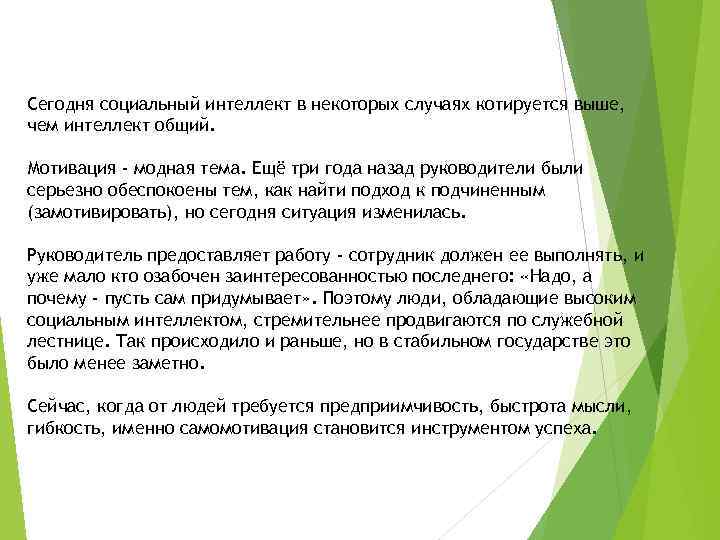 Сегодня социальный интеллект в некоторых случаях котируется выше, чем интеллект общий.

Мотивация - модная тема. Ещё три года назад руководители были серьезно обеспокоены тем, как найти подход к подчиненным (замотивировать), но сегодня ситуация изменилась.

Руководитель предоставляет работу - сотрудник должен ее выполнять, и уже мало кто озабочен заинтересованностью последнего: «Надо, а почему - пусть сам придумывает». Поэтому люди, обладающие высоким социальным интеллектом, стремительнее продвигаются по служебной лестнице. Так происходило и раньше, но в стабильном государстве это было менее заметно.

Сейчас, когда от людей требуется предприимчивость, быстрота мысли, гибкость, именно самомотивация становится инструментом успеха.